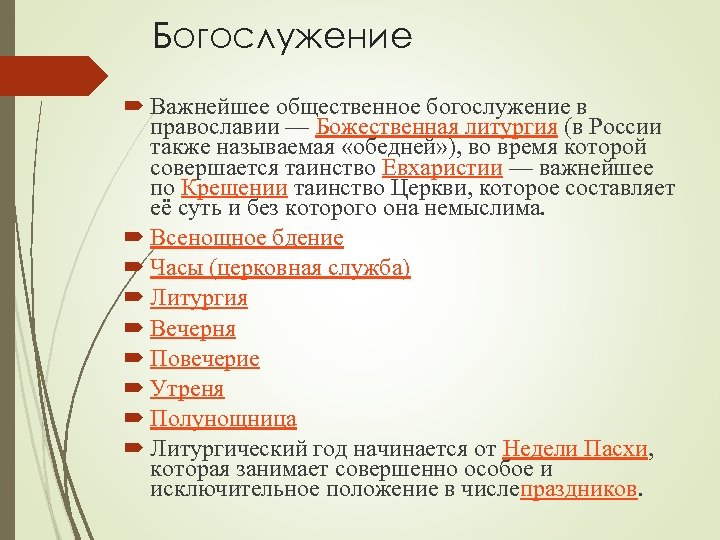 Богослужение

Важнейшее общественное богослужение в православии — Божественная литургия (в России также называемая «обедней»), во время которой совершается таинство Евхаристии — важнейшее по Крещении таинство Церкви, которое составляет её суть и без которого она немыслима.

Всенощное бдение

Часы (церковная служба)

Литургия

Вечерня

Повечерие

Утреня

Полунощница

Литургический год начинается от Недели Пасхи, которая занимает совершенно особое и исключительное положение в числепраздников.